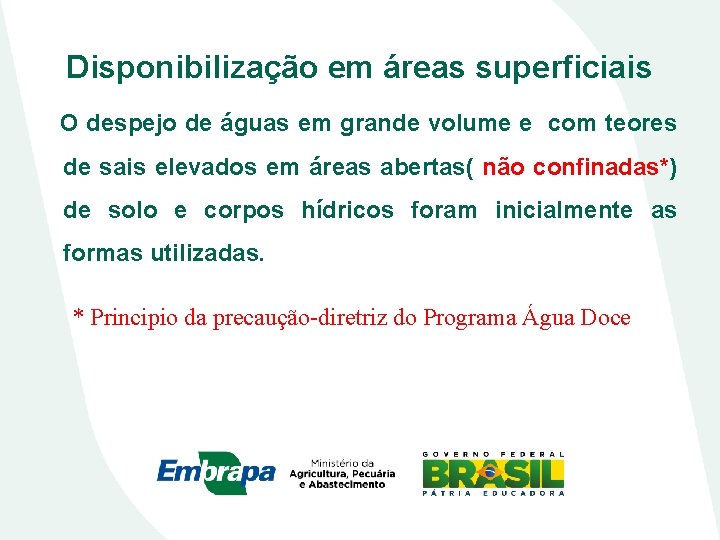 Disponibilização em áreas superficiais

O despejo de águas em grande volume e com teores de sais elevados em áreas abertas( não confinadas*) de solo e corpos hídricos foram inicialmente as formas utilizadas.

* Principio da precaução-diretriz do Programa Água Doce

Embrapa

Ministério da Agricultura, Pecuária e Abastecimento

GOVERNO FEDERAL
BRASIL
PÁTRIA EDUCADORA